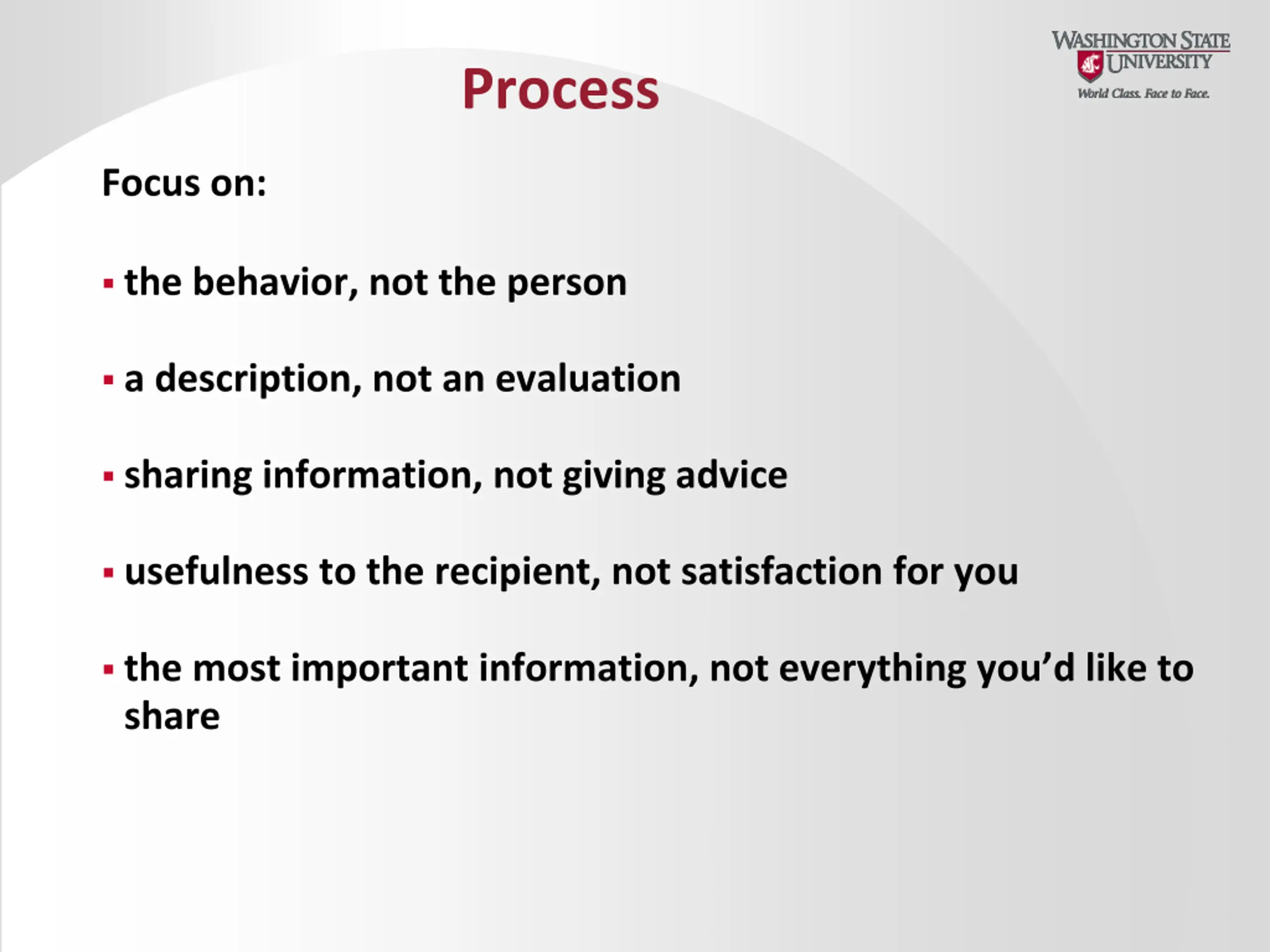 Process

WASHINGTON STATE UNIVERSITY
World Class. Face to Face.

Focus on:

▪ the behavior, not the person

▪ a description, not an evaluation

▪ sharing information, not giving advice

▪ usefulness to the recipient, not satisfaction for you

▪ the most important information, not everything you'd like to share